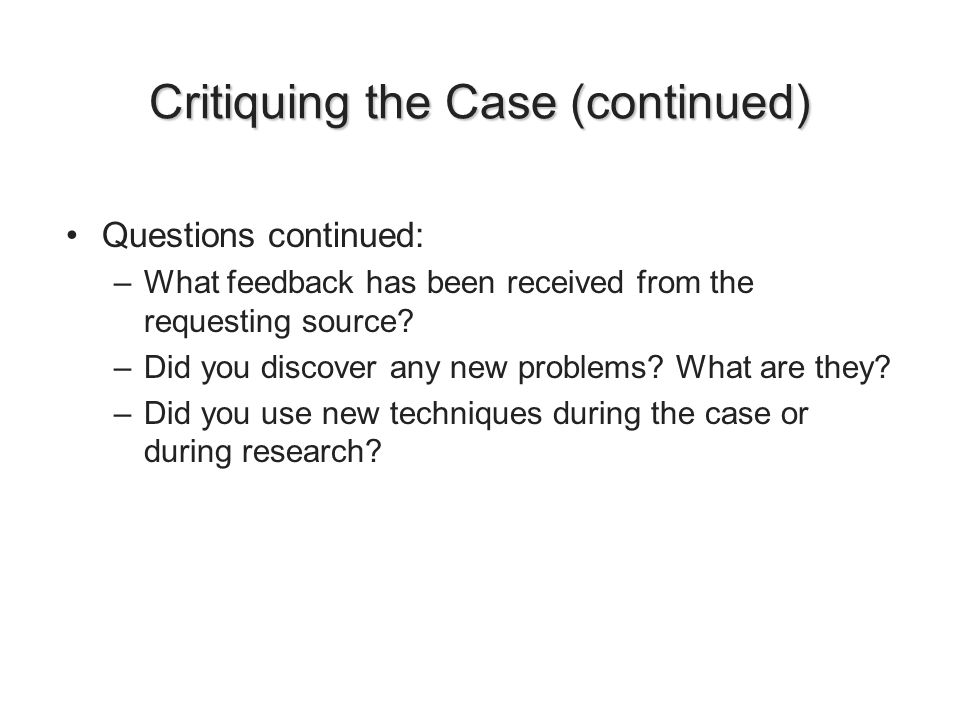 Critiquing the Case (continued)

• Questions continued:
– What feedback has been received from the requesting source?
– Did you discover any new problems? What are they?
– Did you use new techniques during the case or during research?